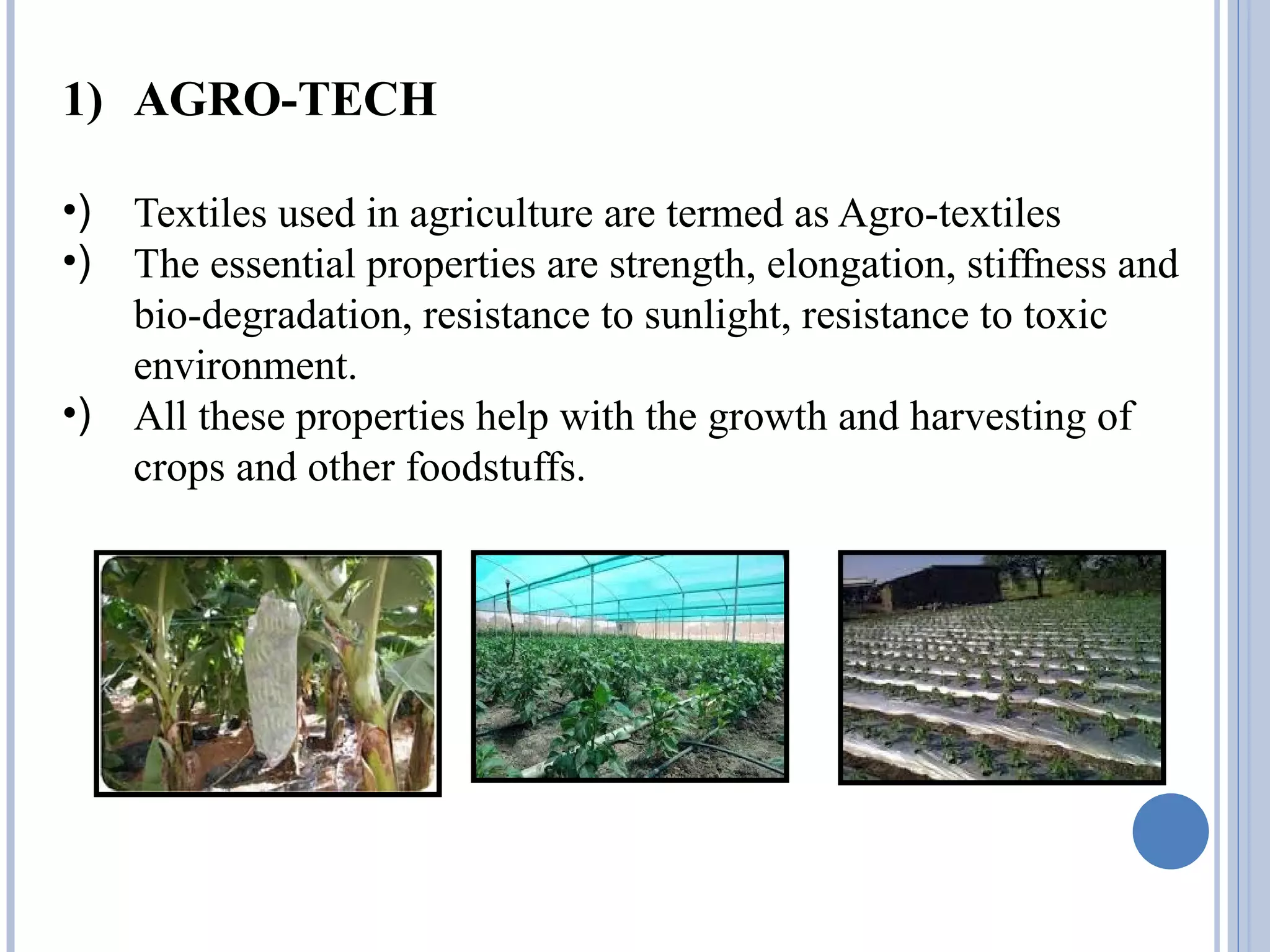 1) AGRO-TECH

•) Textiles used in agriculture are termed as Agro-textiles

•) The essential properties are strength, elongation, stiffness and bio-degradation, resistance to sunlight, resistance to toxic environment.

•) All these properties help with the growth and harvesting of crops and other foodstuffs.